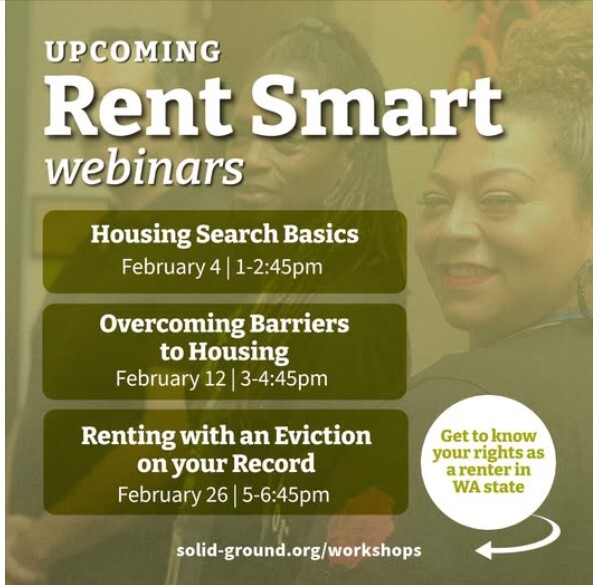 UPCOMING
Rent Smart
webinars

Housing Search Basics
February 4 | 1-2:45pm

Overcoming Barriers to Housing
February 12 | 3-4:45pm

Renting with an Eviction on your Record
February 26 | 5-6:45pm

Get to know your rights as a renter in WA state

solid-ground.org/workshops